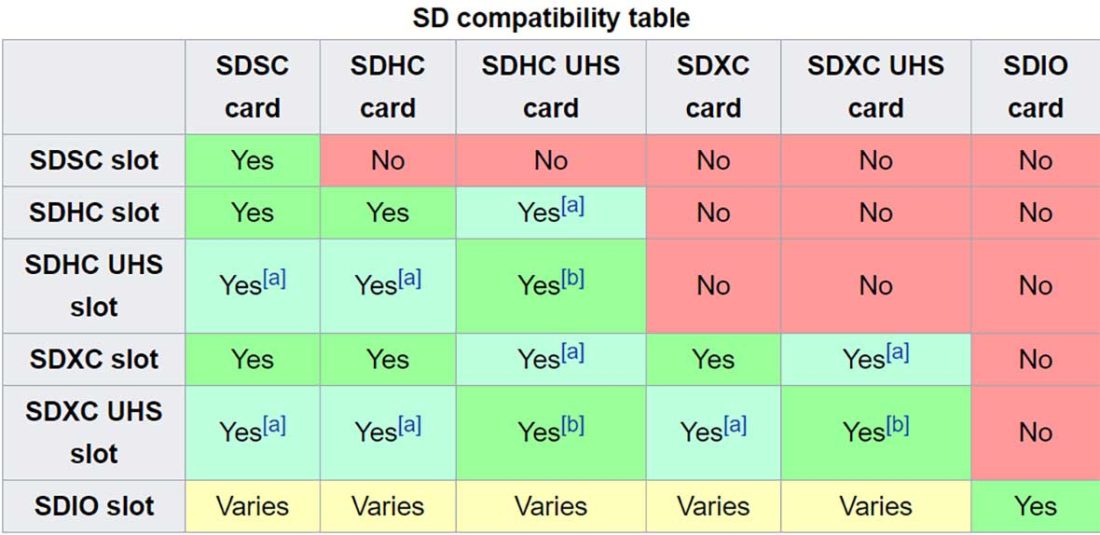 SD compatibility table

| | SDSC card | SDHC card | SDHC UHS card | SDXC card | SDXC UHS card | SDIO card |
|---|---|---|---|---|---|---|
| SDSC slot | Yes | No | No | No | No | No |
| SDHC slot | Yes | Yes | Yes[a] | No | No | No |
| SDHC UHS slot | Yes[a] | Yes[a] | Yes[b] | No | No | No |
| SDXC slot | Yes | Yes | Yes[a] | Yes | Yes[a] | No |
| SDXC UHS slot | Yes[a] | Yes[a] | Yes[b] | Yes[a] | Yes[b] | No |
| SDIO slot | Varies | Varies | Varies | Varies | Varies | Yes |